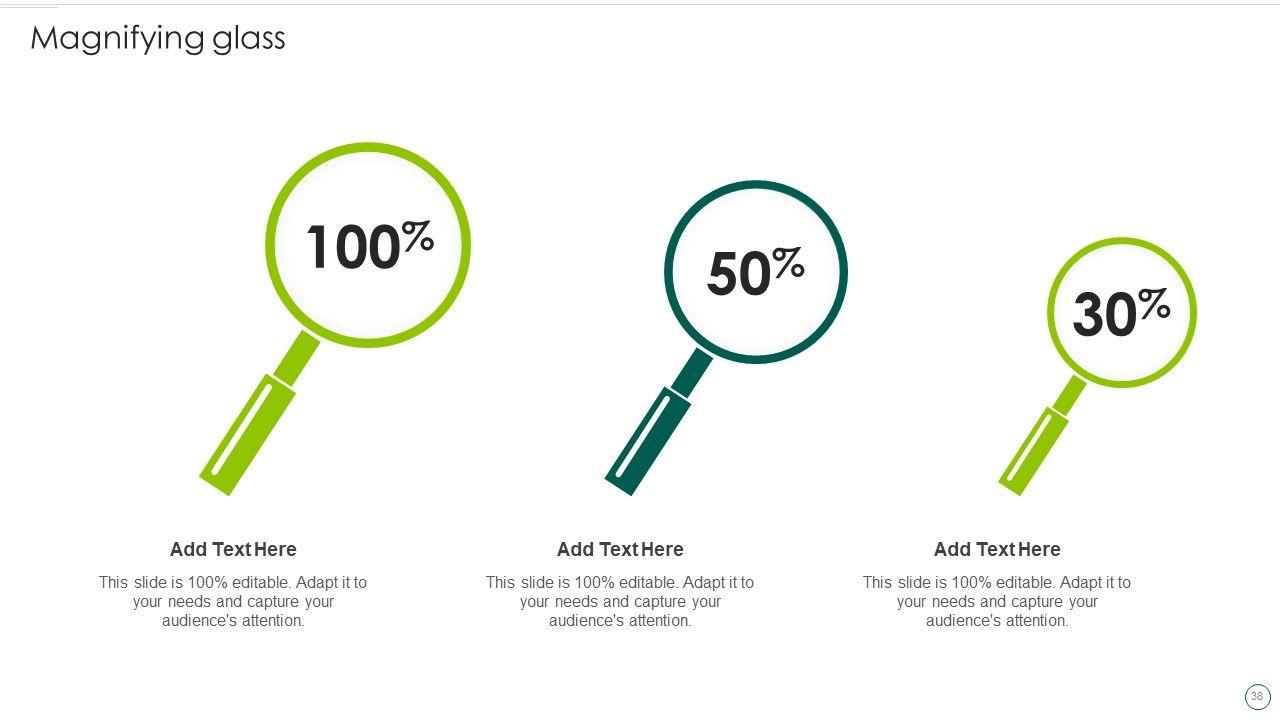 Magnifying glass

100%

50%

30%

Add Text Here

This slide is 100% editable. Adapt it to your needs and capture your audience's attention.

Add Text Here

This slide is 100% editable. Adapt it to your needs and capture your audience's attention.

Add Text Here

This slide is 100% editable. Adapt it to your needs and capture your audience's attention.

38